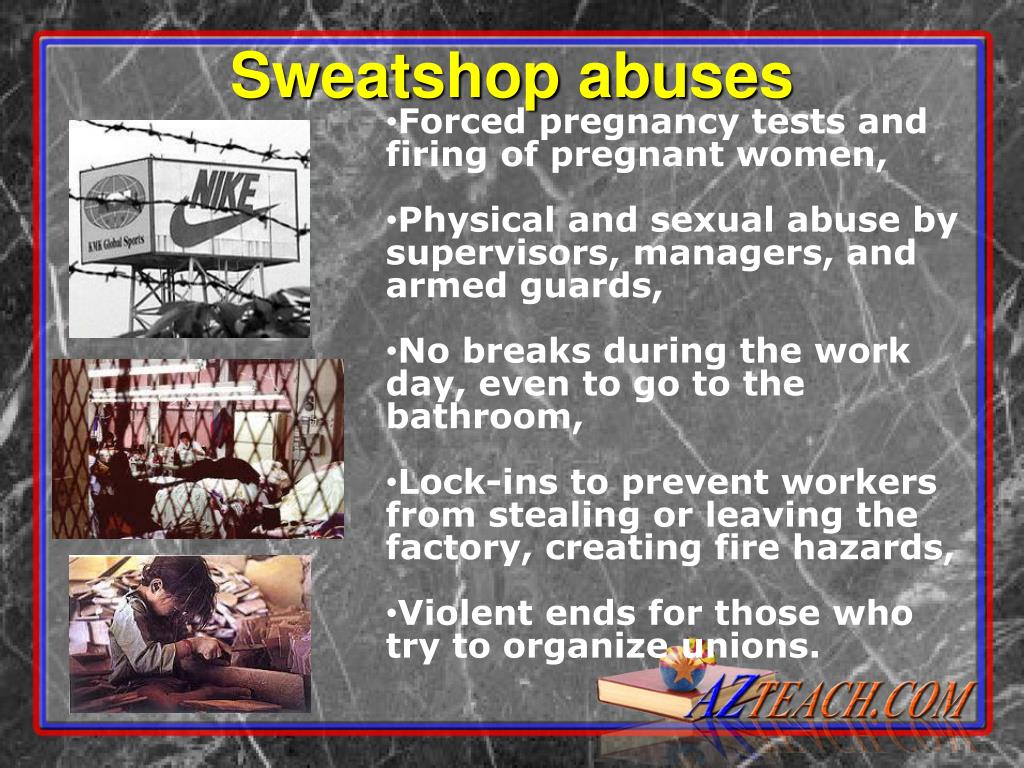 Sweatshop abuses

NIKE

KMK Global Sports

•Forced pregnancy tests and firing of pregnant women,

•Physical and sexual abuse by supervisors, managers, and armed guards,

•No breaks during the work day, even to go to the bathroom,

•Lock-ins to prevent workers from stealing or leaving the factory, creating fire hazards,

•Violent ends for those who try to organize unions.

AZTEACH.COM